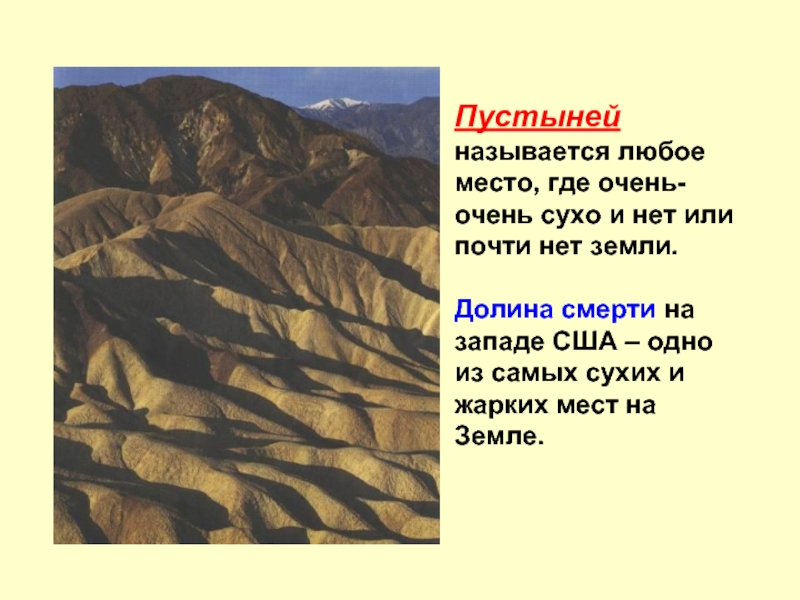 Пустыней называется любое место, где очень-очень сухо и нет или почти нет земли.

Долина смерти на западе США – одно из самых сухих и жарких мест на Земле.